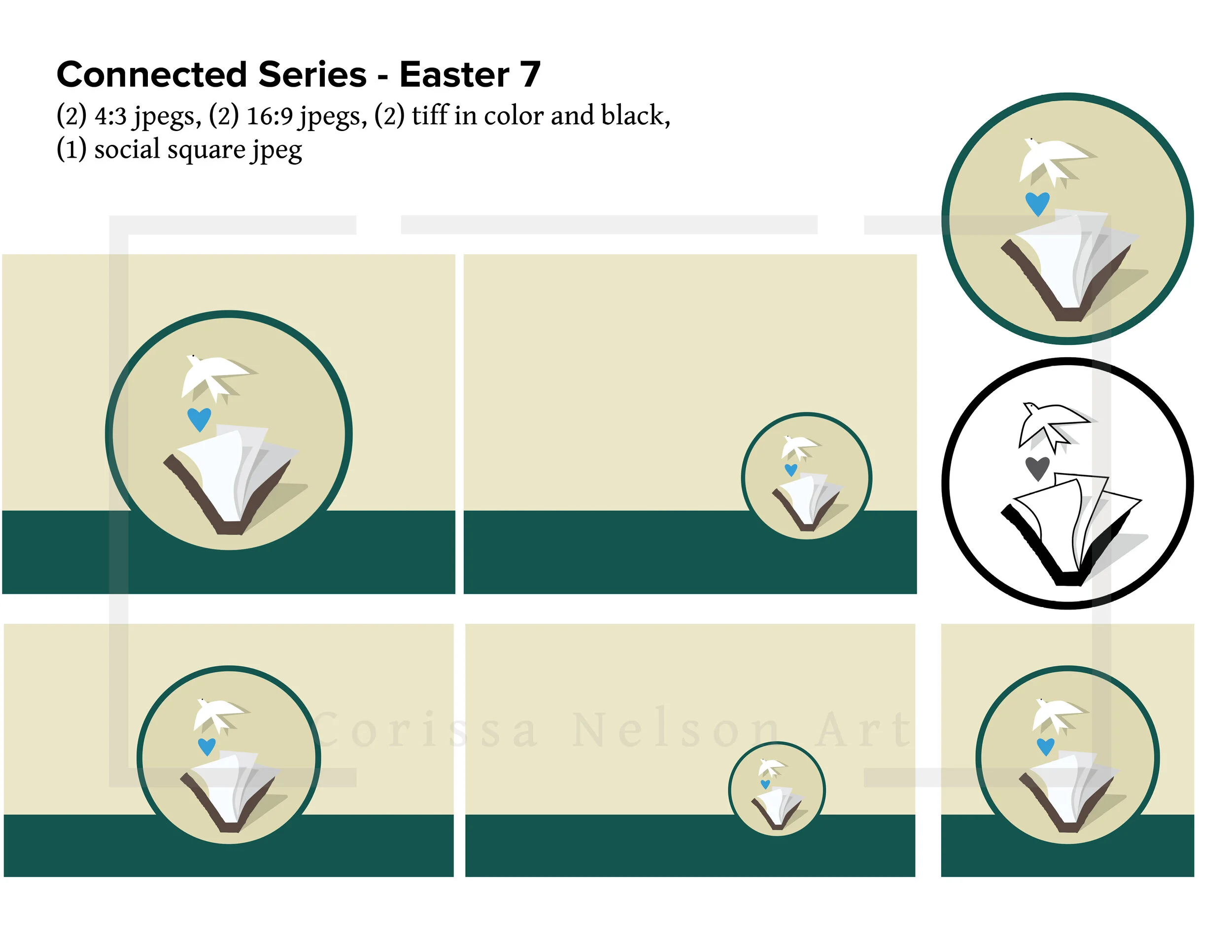 Connected Series - Easter 7
(2) 4:3 jpegs, (2) 16:9 jpegs, (2) tiff in color and black, (1) social square jpeg

Corissa Nelson Art